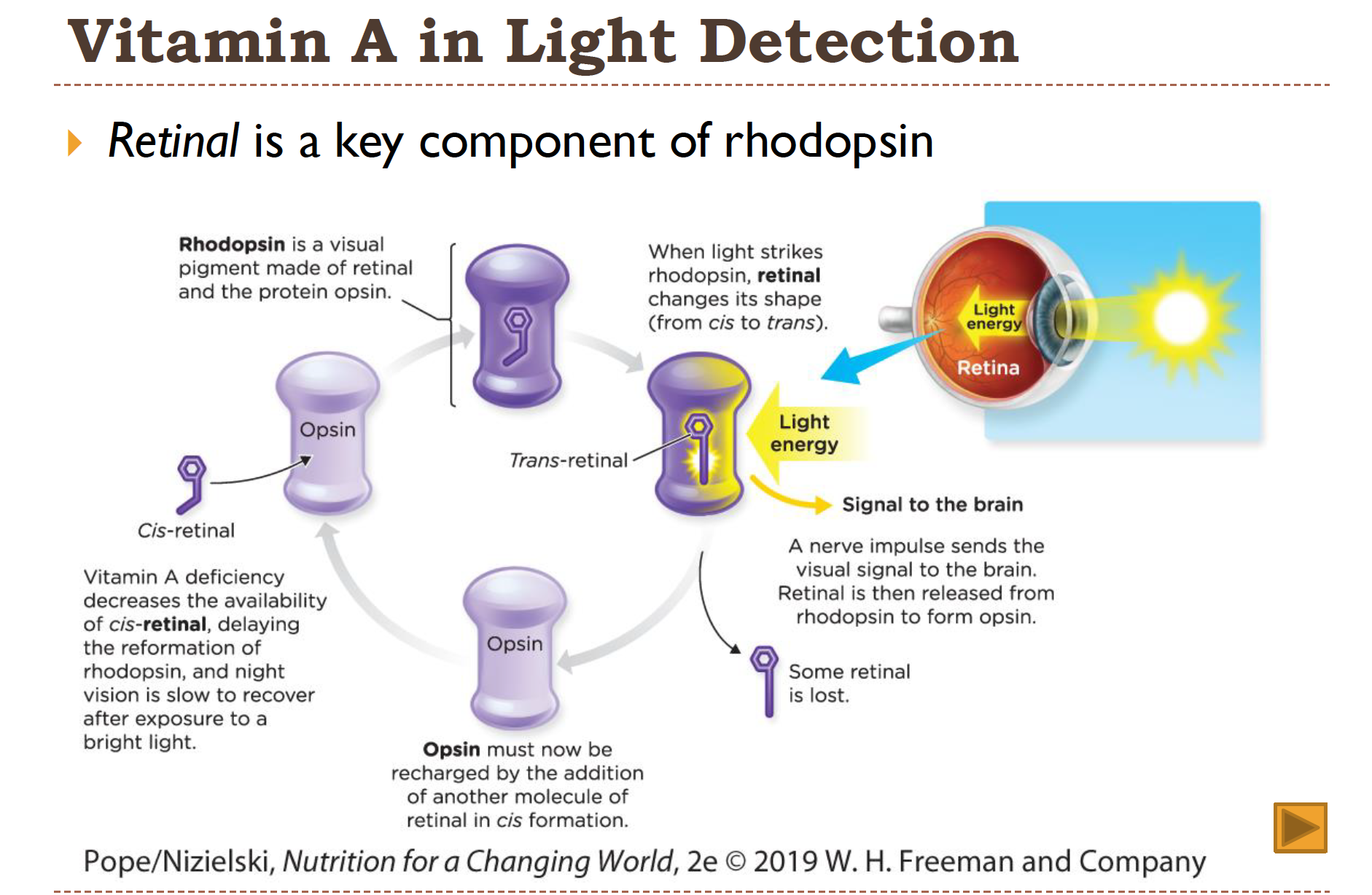 Vitamin A in Light Detection

Retinal is a key component of rhodopsin

Rhodopsin is a visual pigment made of retinal and the protein opsin.

When light strikes rhodopsin, retinal changes its shape (from cis to trans).

Light energy

Retina

Opsin

Trans-retinal

Light energy

Signal to the brain

Cis-retinal

A nerve impulse sends the visual signal to the brain. Retinal is then released from rhodopsin to form opsin.

Vitamin A deficiency decreases the availability of cis-retinal, delaying the reformation of rhodopsin, and night vision is slow to recover after exposure to a bright light.

Opsin

Some retinal is lost.

Opsin must now be recharged by the addition of another molecule of retinal in cis formation.

Pope/Nizielski, Nutrition for a Changing World, 2e © 2019 W. H. Freeman and Company